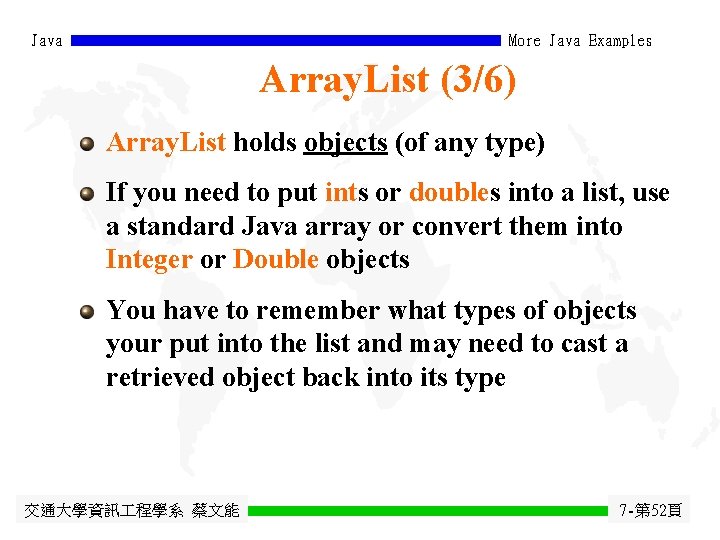 Java More Java Examples

ArrayList (3/6)

ArrayList holds objects (of any type)

If you need to put ints or doubles into a list, use a standard Java array or convert them into Integer or Double objects

You have to remember what types of objects your put into the list and may need to cast a retrieved object back into its type

交通大學資訊工程學系 蔡文能 7-第52頁